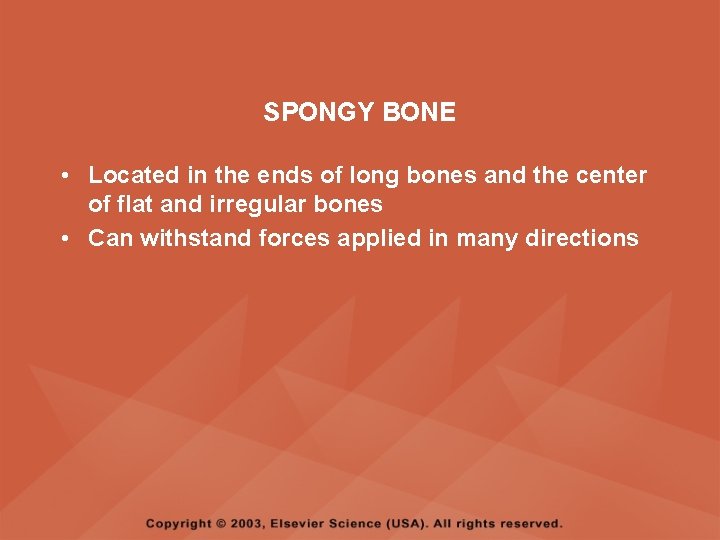 SPONGY BONE

• Located in the ends of long bones and the center of flat and irregular bones
• Can withstand forces applied in many directions

Copyright © 2003, Elsevier Science (USA). All rights reserved.